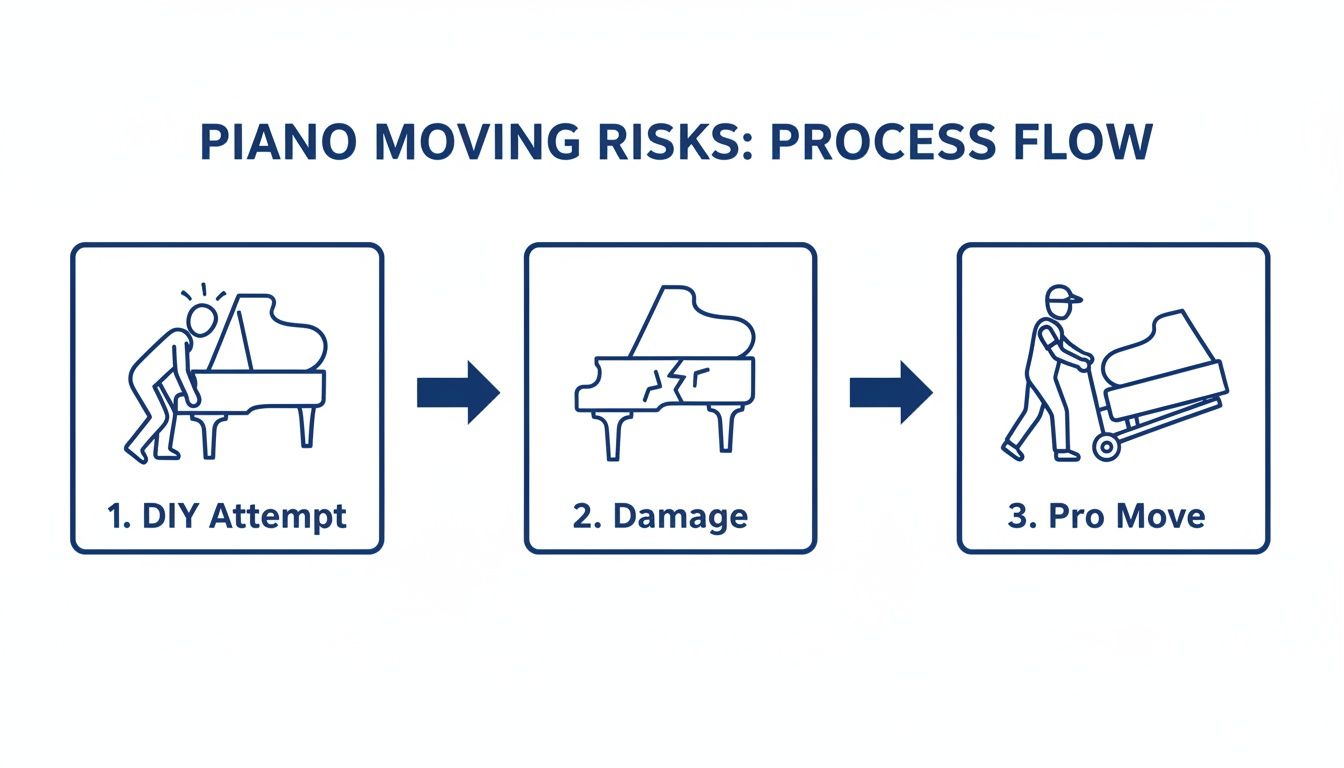 PIANO MOVING RISKS: PROCESS FLOW

1. DIY Attempt

2. Damage

3. Pro Move